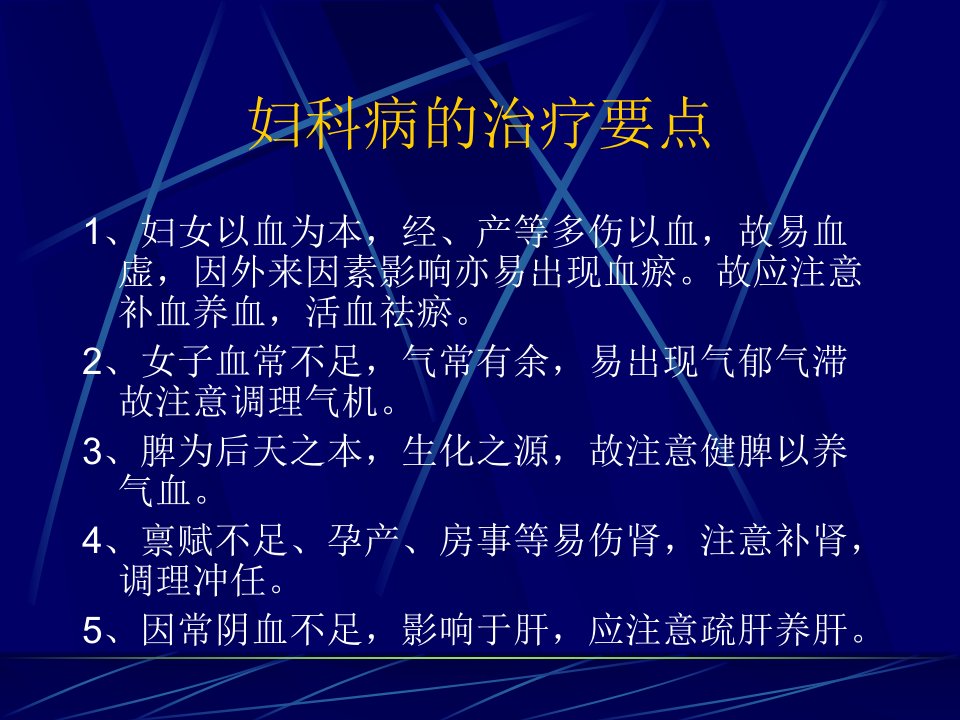 妇科病的治疗要点

1、妇女以血为本，经、产等多伤以血，故易血虚，因外来因素影响亦易出现血瘀。故应注意补血养血，活血祛瘀。

2、女子血常不足，气常有余，易出现气郁气滞故注意调理气机。

3、脾为后天之本，生化之源，故注意健脾以养气血。

4、禀赋不足、孕产、房事等易伤肾，注意补肾，调理冲任。

5、因常阴血不足，影响于肝，应注意疏肝养肝。